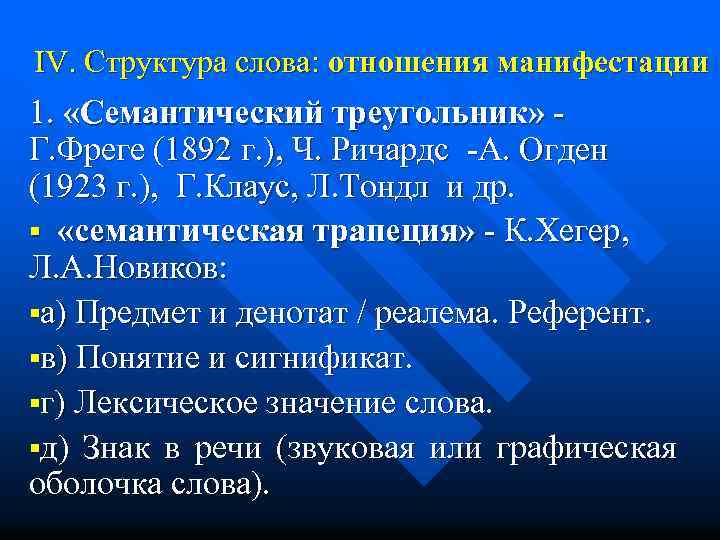 IV. Структура слова: отношения манифестации

1. «Семантический треугольник» - Г.Фреге (1892 г.), Ч. Ричардс -А. Огден (1923 г.), Г.Клаус, Л.Тондл и др.

▪ «семантическая трапеция» - К.Хегер, Л.А.Новиков:

▪а) Предмет и денотат / реалема. Референт.

▪в) Понятие и сигнификат.

▪г) Лексическое значение слова.

▪д) Знак в речи (звуковая или графическая оболочка слова).